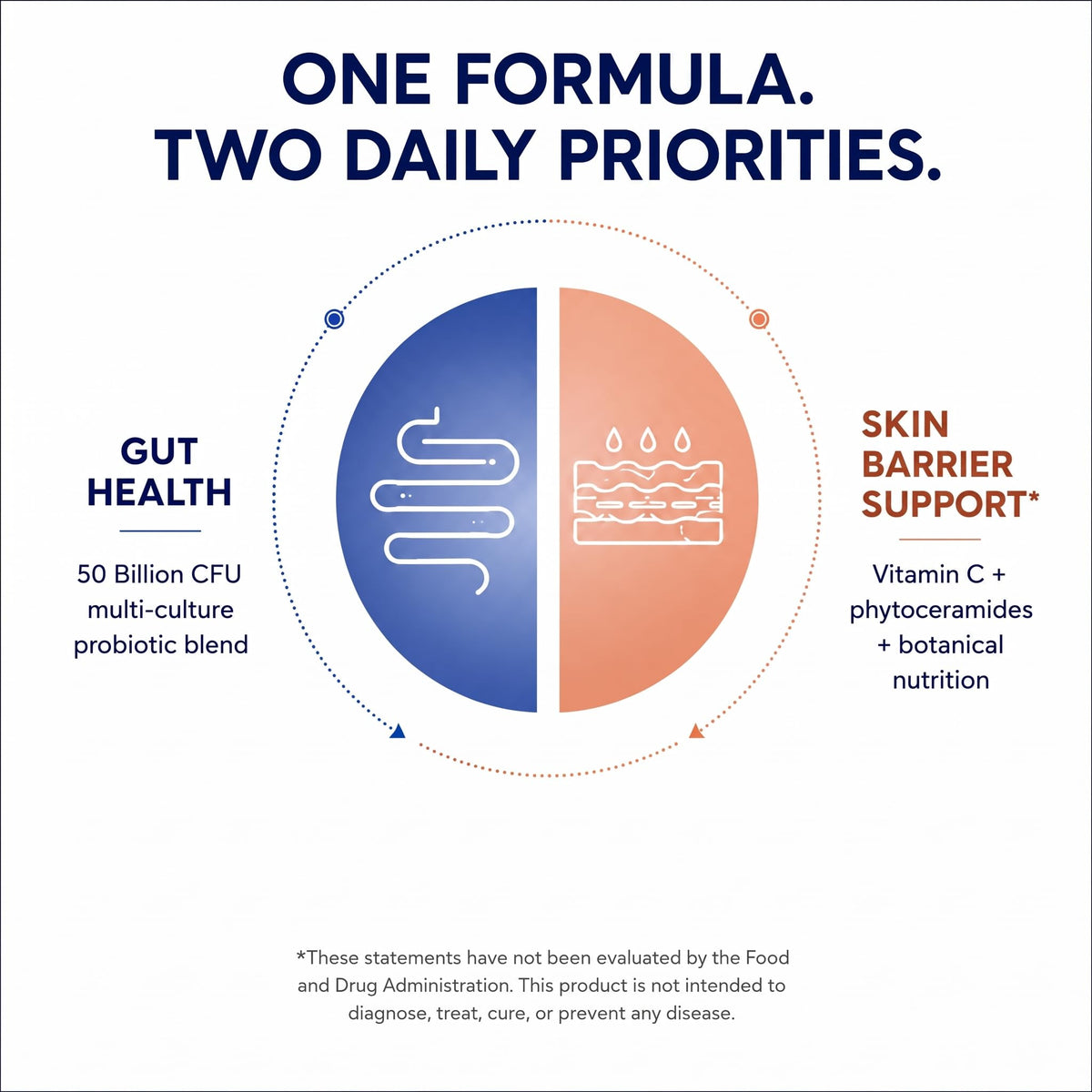 ONE FORMULA.
TWO DAILY PRIORITIES.

GUT HEALTH

50 Billion CFU multi-culture probiotic blend

SKIN BARRIER SUPPORT*

Vitamin C + phytoceramides + botanical nutrition

*These statements have not been evaluated by the Food and Drug Administration. This product is not intended to diagnose, treat, cure, or prevent any disease.